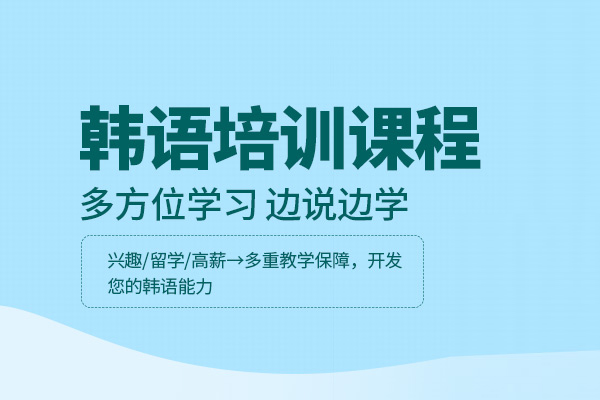 韩语培训课程

多方位学习 边说边学

兴趣/留学/高薪→多重教学保障，开发您的韩语能力